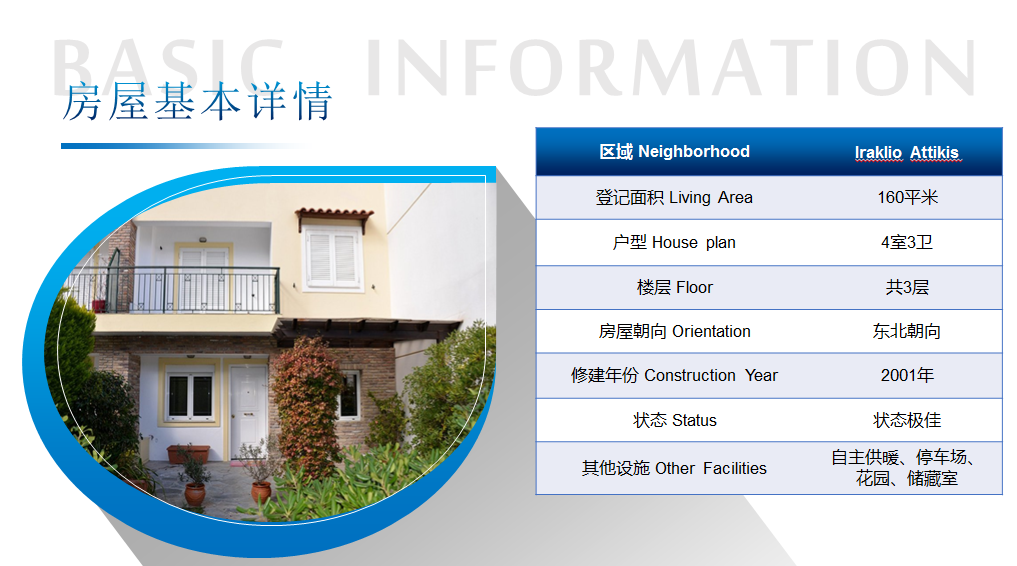 BASIC INFORMATION

房屋基本详情

| 区域 Neighborhood | Iraklio Attikis |
|---|---|
| 登记面积 Living Area | 160平米 |
| 户型 House plan | 4室3卫 |
| 楼层 Floor | 共3层 |
| 房屋朝向 Orientation | 东北朝向 |
| 修建年份 Construction Year | 2001年 |
| 状态 Status | 状态极佳 |
| 其他设施 Other Facilities | 自主供暖、停车场、花园、储藏室 |